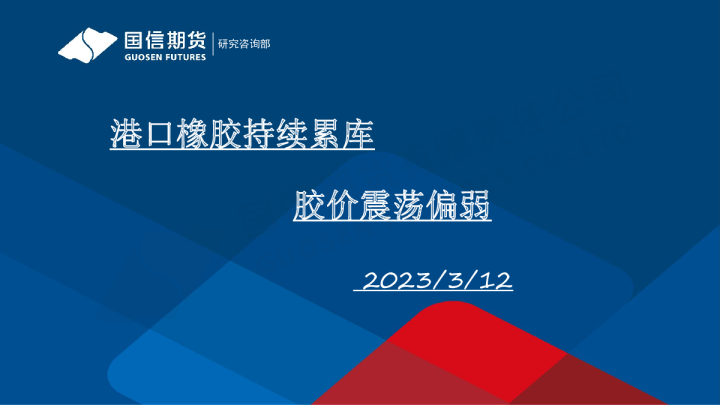 国信期货
GUOSEN FUTURES
研究咨询部

港口橡胶持续累库

胶价震荡偏弱

2023/3/12